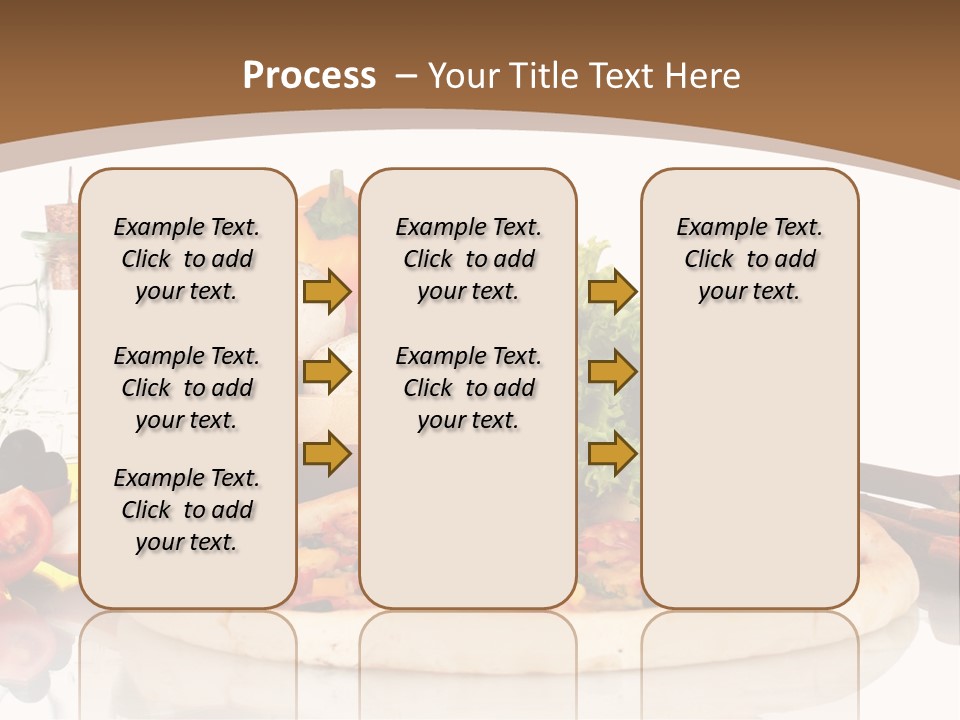 Process – Your Title Text Here

Example Text. Click to add your text.

Example Text. Click to add your text.

Example Text. Click to add your text.

Example Text. Click to add your text.

Example Text. Click to add your text.

Example Text. Click to add your text.